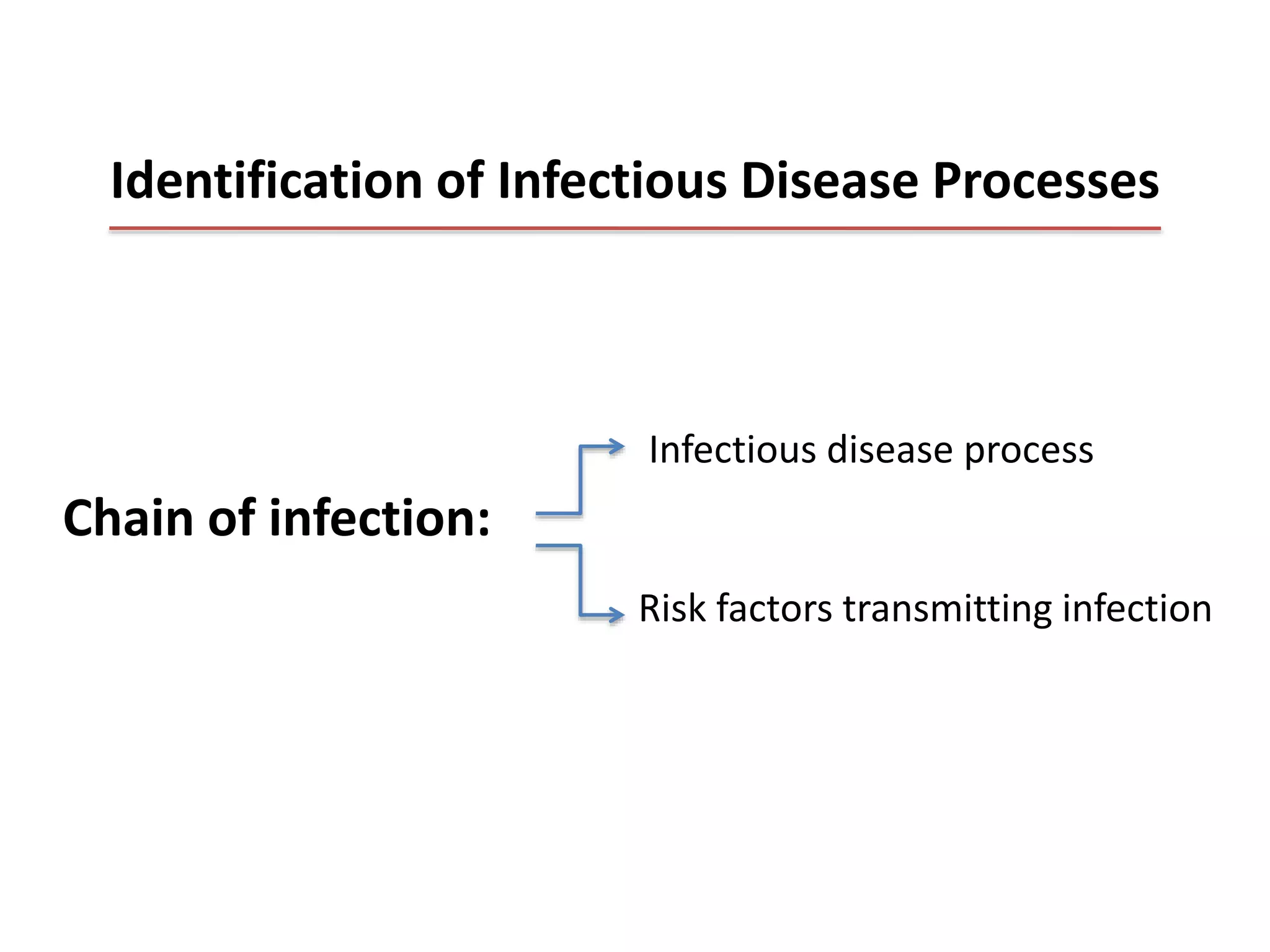 Identification of Infectious Disease Processes

Chain of infection:

Infectious disease process

Risk factors transmitting infection